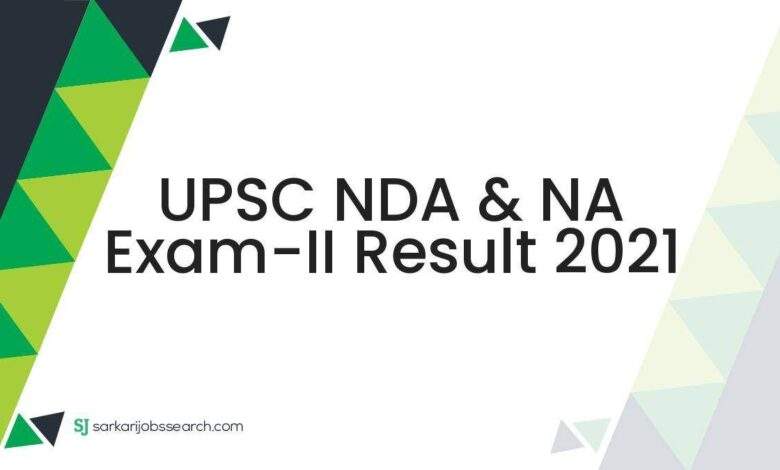 UPSC NDA & NA Exam-II Result 2021

SJ sarkarijobssearch.com